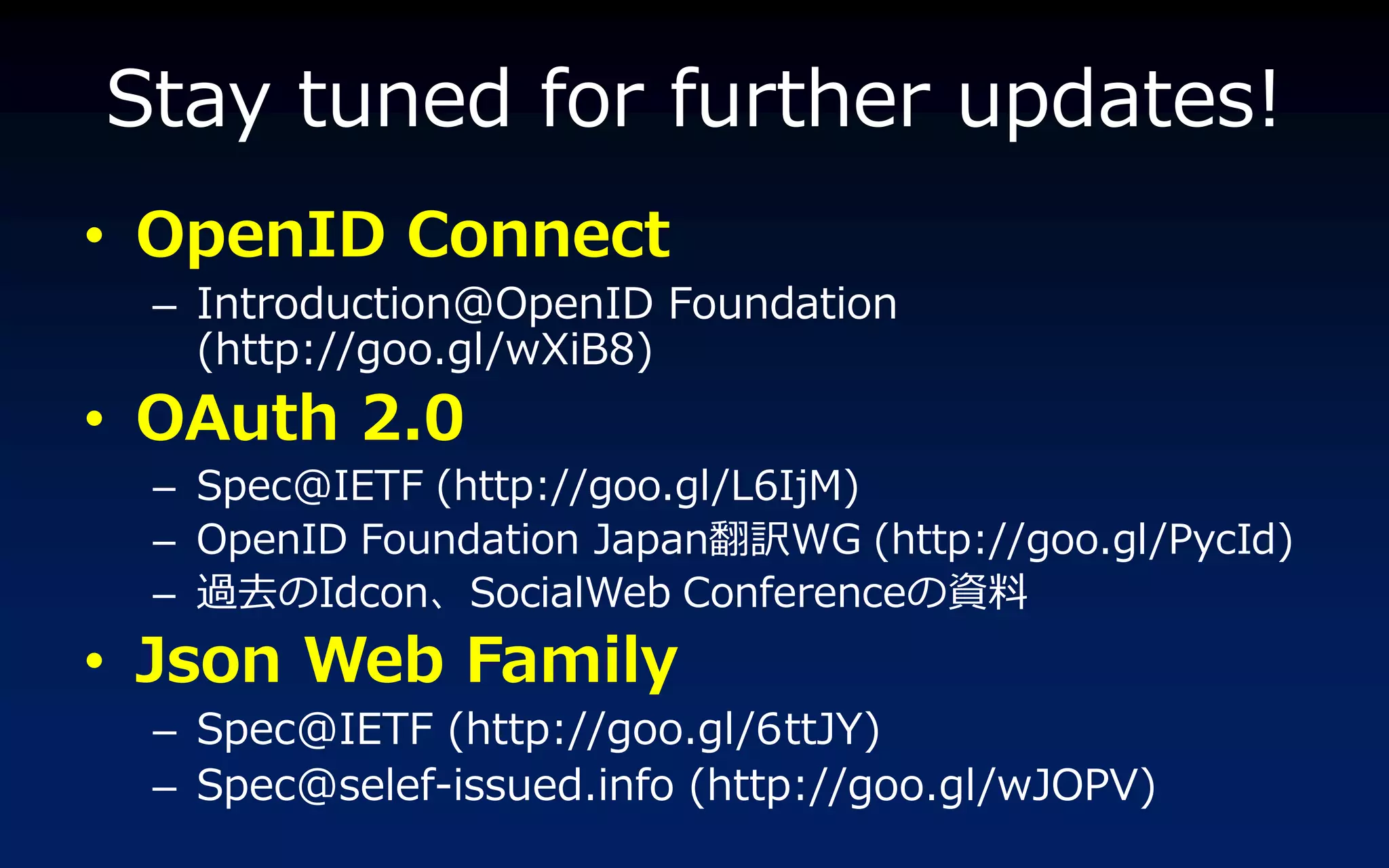 Stay tuned for further updates!

• OpenID Connect
– Introduction@OpenID Foundation (http://goo.gl/wXiB8)
• OAuth 2.0
– Spec@IETF (http://goo.gl/L6IjM)
– OpenID Foundation Japan翻訳WG (http://goo.gl/PycId)
– 過去のIdcon、SocialWeb Conferenceの資料
• Json Web Family
– Spec@IETF (http://goo.gl/6ttJY)
– Spec@selef-issued.info (http://goo.gl/wJOPV)